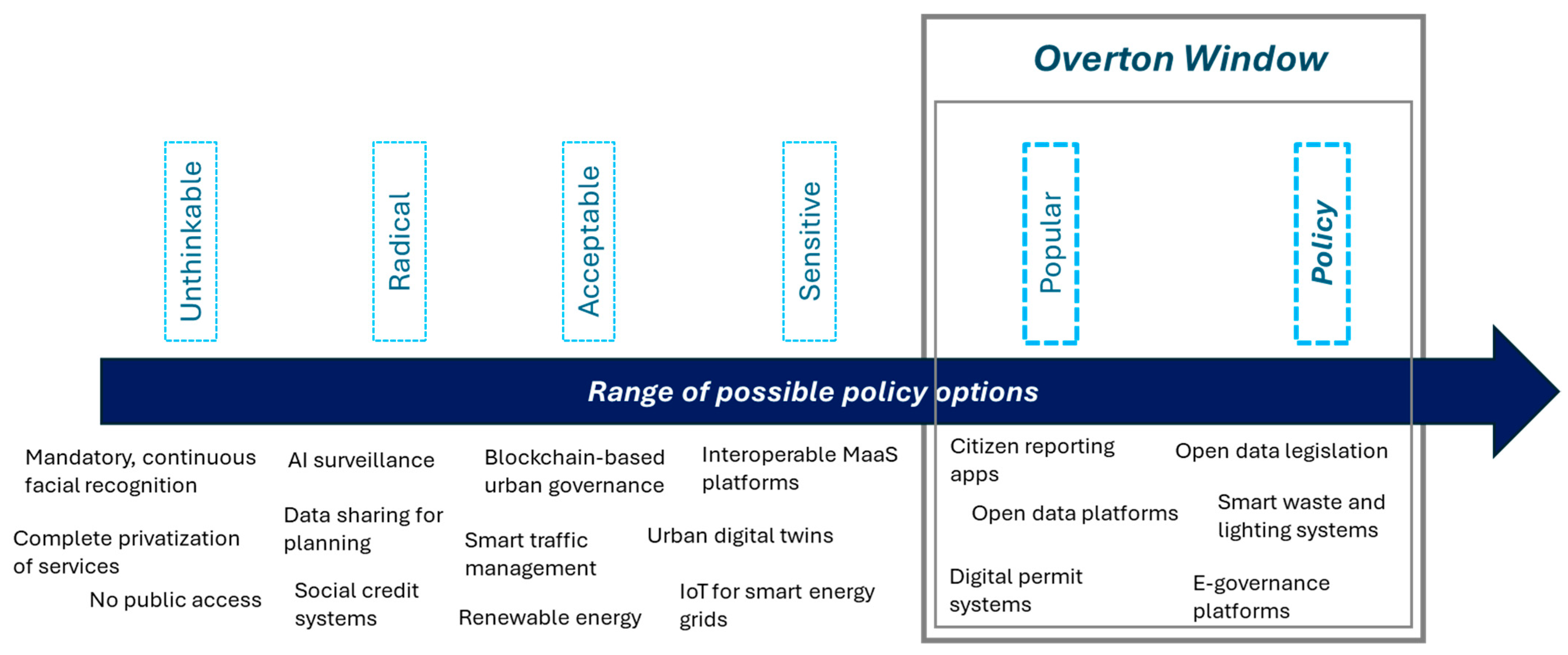 Overton Window

Unthinkable

Radical

Acceptable

Sensitive

Popular

Policy

Range of possible policy options

Mandatory, continuous facial recognition

Complete privatization of services

No public access

AI surveillance

Data sharing for planning

Social credit systems

Blockchain-based urban governance

Smart traffic management

Renewable energy

Interoperable MaaS platforms

Urban digital twins

IoT for smart energy grids

Citizen reporting apps

Open data platforms

Digital permit systems

Open data legislation

Smart waste and lighting systems

E-governance platforms